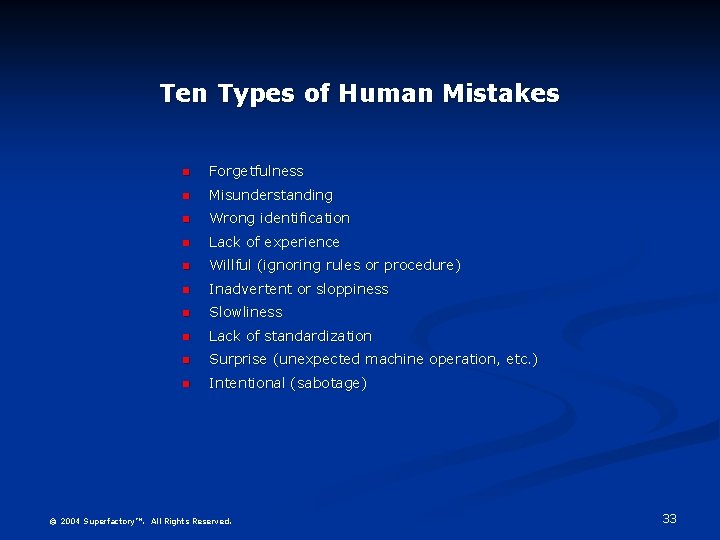 Ten Types of Human Mistakes

- Forgetfulness
- Misunderstanding
- Wrong identification
- Lack of experience
- Willful (ignoring rules or procedure)
- Inadvertent or sloppiness
- Slowliness
- Lack of standardization
- Surprise (unexpected machine operation, etc.)
- Intentional (sabotage)

© 2004 Superfactory™. All Rights Reserved.

33